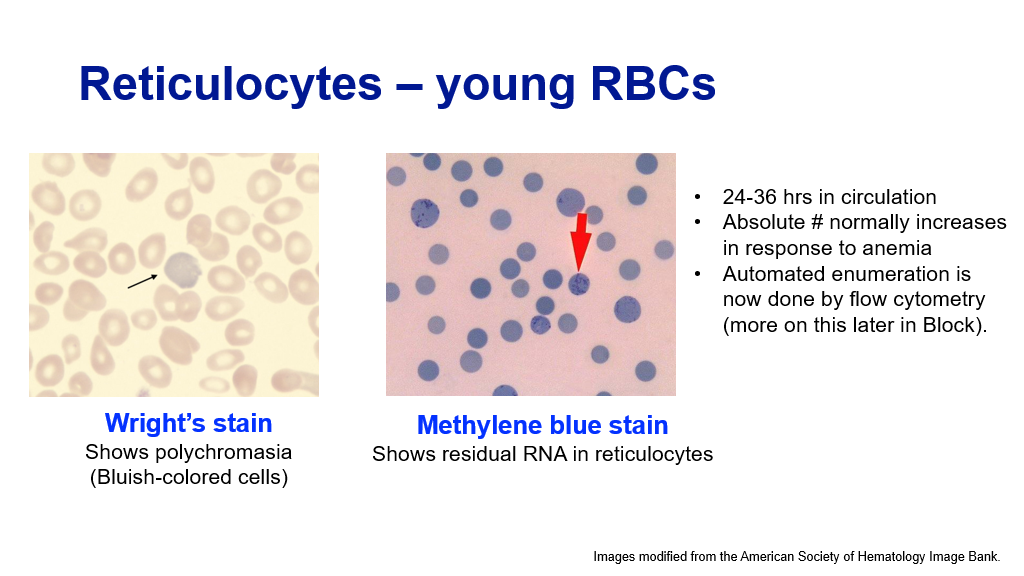 Reticulocytes – young RBCs

Wright's stain
Shows polychromasia (Bluish-colored cells)

Methylene blue stain
Shows residual RNA in reticulocytes

• 24-36 hrs in circulation
• Absolute # normally increases in response to anemia
• Automated enumeration is now done by flow cytometry (more on this later in Block).

Images modified from the American Society of Hematology Image Bank.